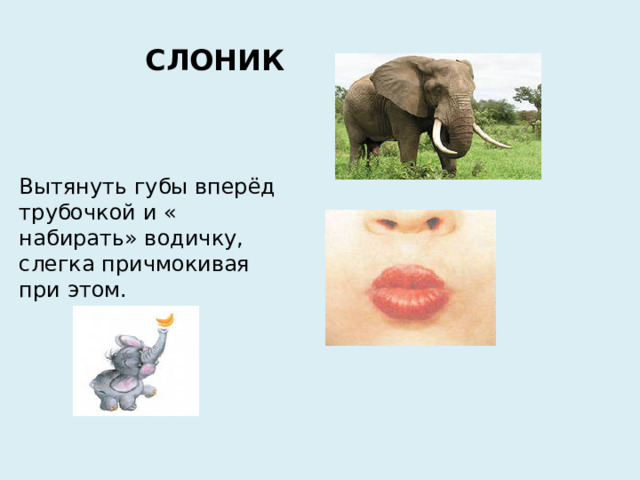 СЛОНИК

Вытянуть губы вперёд трубочкой и « набирать» водичку, слегка причмокивая при этом.